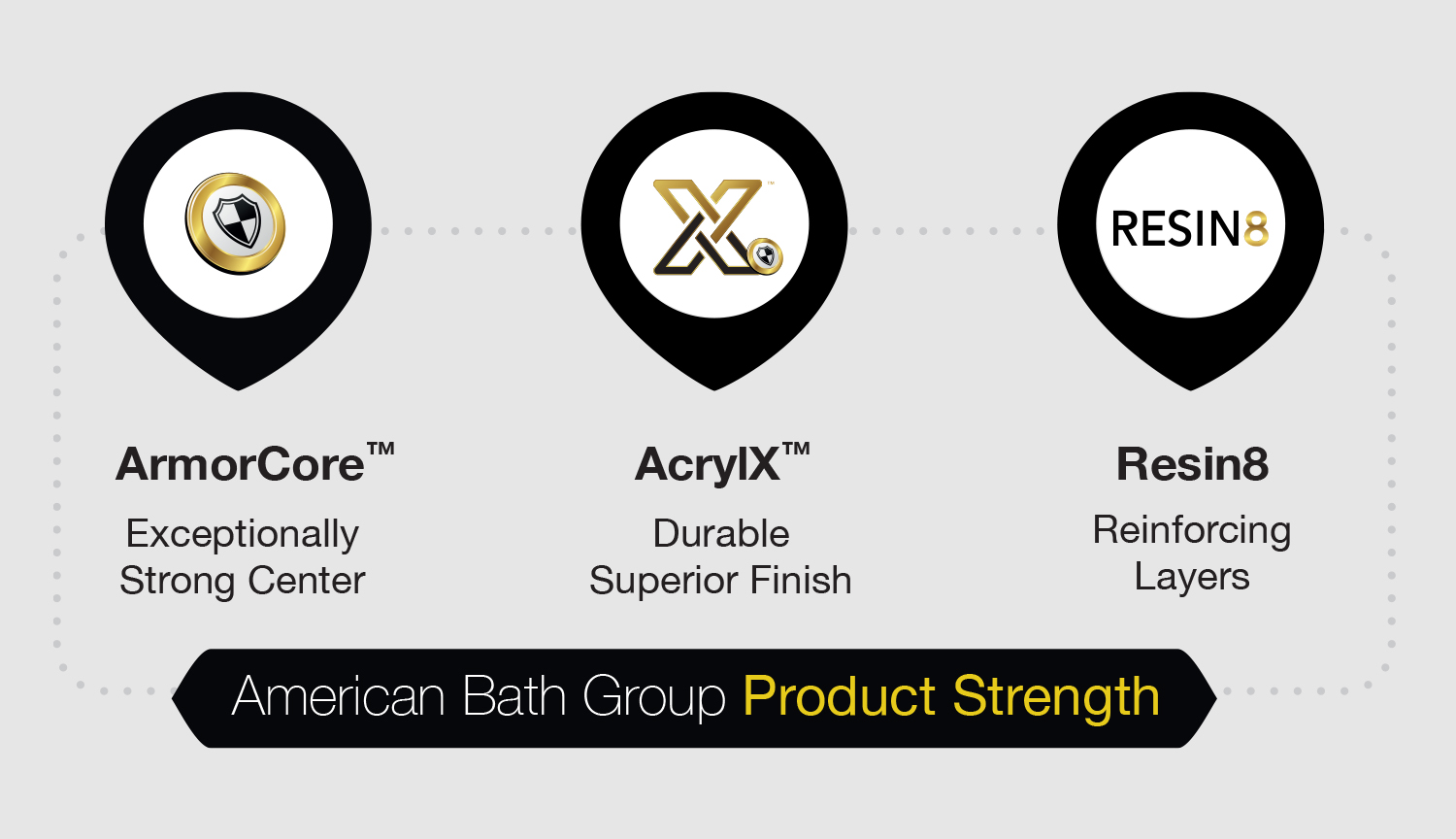 RESIN8

ArmorCore™
Exceptionally Strong Center

AcrylX™
Durable Superior Finish

Resin8
Reinforcing Layers

American Bath Group Product Strength